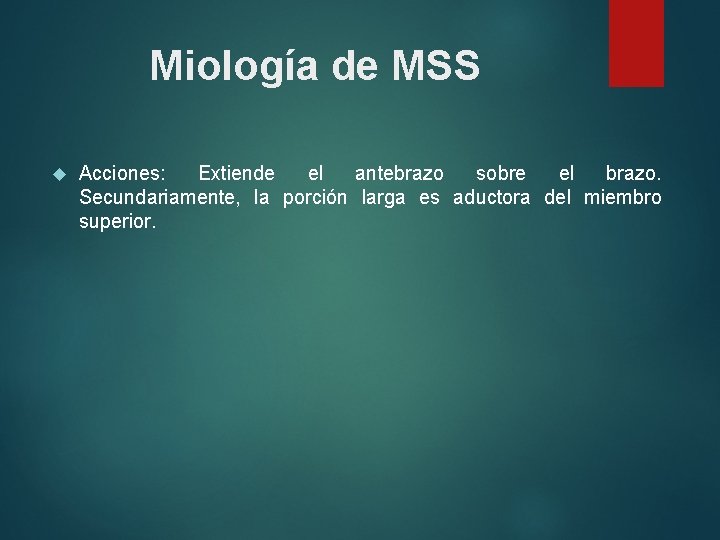 Miología de MSS

Acciones: Extiende el antebrazo sobre el brazo. Secundariamente, la porción larga es aductora del miembro superior.